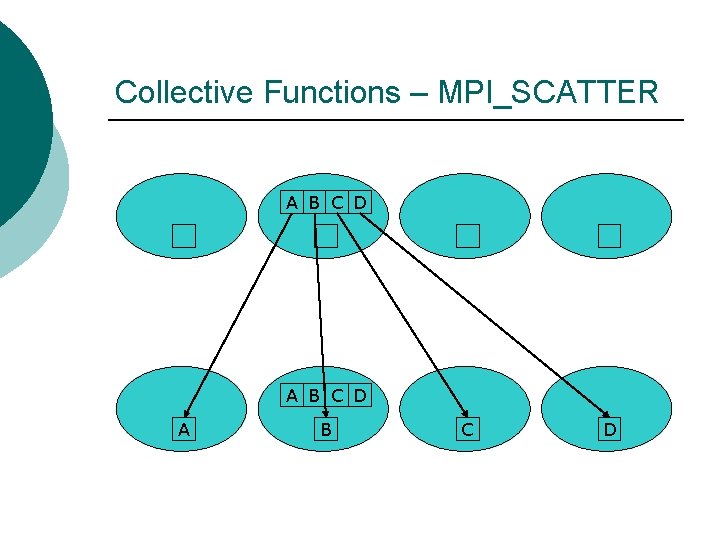 Collective Functions – MPI_SCATTER

A B C D

A B C D

A

B

C

D